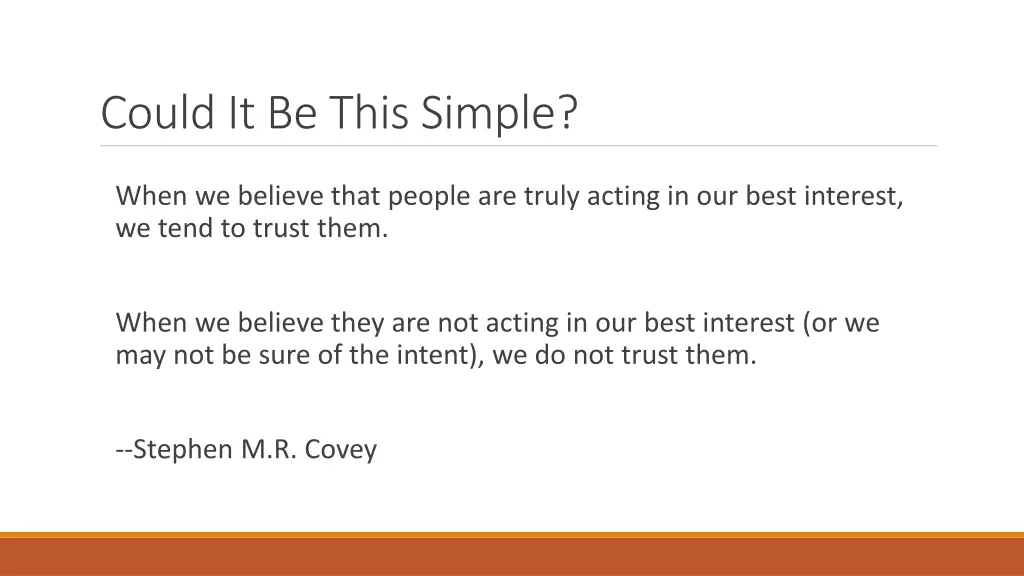 Could It Be This Simple?

When we believe that people are truly acting in our best interest, we tend to trust them.

When we believe they are not acting in our best interest (or we may not be sure of the intent), we do not trust them.

--Stephen M.R. Covey